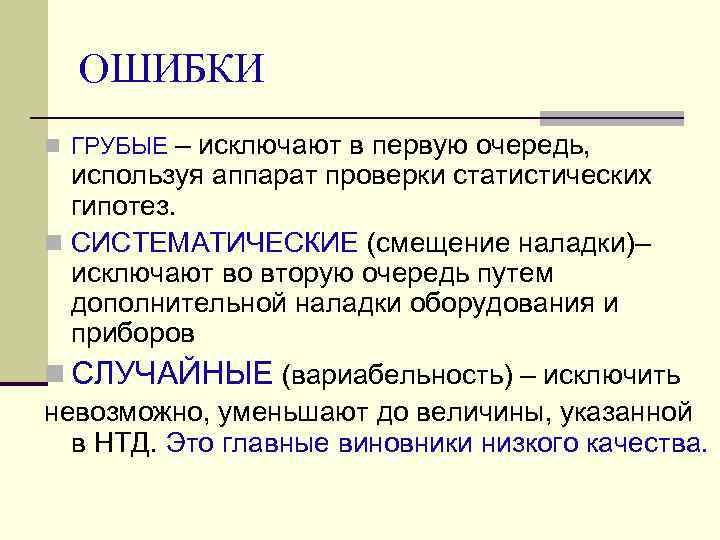 ОШИБКИ

ГРУБЫЕ – исключают в первую очередь, используя аппарат проверки статистических гипотез.

СИСТЕМАТИЧЕСКИЕ (смещение наладки)– исключают во вторую очередь путем дополнительной наладки оборудования и приборов

СЛУЧАЙНЫЕ (вариабельность) – исключить невозможно, уменьшают до величины, указанной в НТД. Это главные виновники низкого качества.